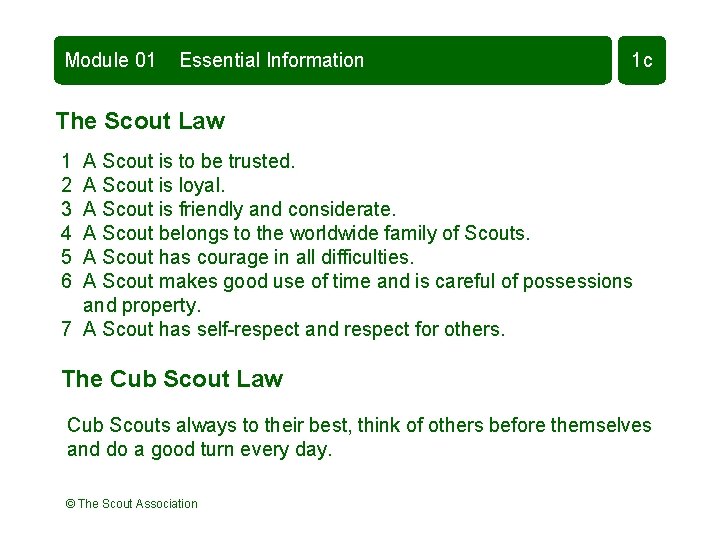 Module 01 Essential Information

1c

The Scout Law

1 A Scout is to be trusted.
2 A Scout is loyal.
3 A Scout is friendly and considerate.
4 A Scout belongs to the worldwide family of Scouts.
5 A Scout has courage in all difficulties.
6 A Scout makes good use of time and is careful of possessions and property.
7 A Scout has self-respect and respect for others.

The Cub Scout Law

Cub Scouts always to their best, think of others before themselves and do a good turn every day.

© The Scout Association